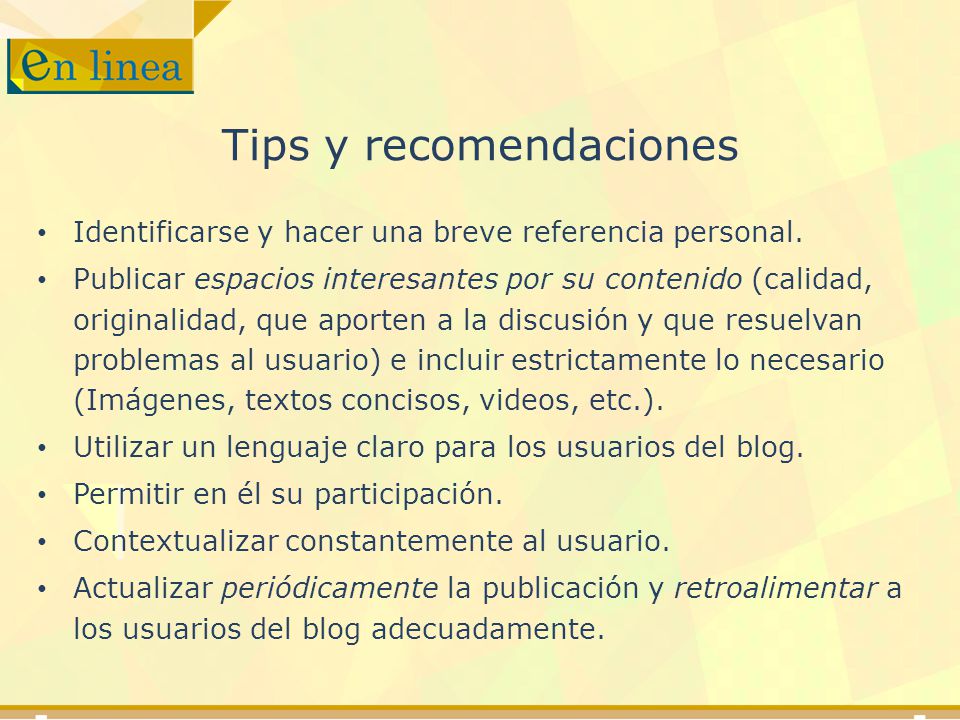 en linea

Tips y recomendaciones

• Identificarse y hacer una breve referencia personal.
• Publicar espacios interesantes por su contenido (calidad, originalidad, que aporten a la discusión y que resuelvan problemas al usuario) e incluir estrictamente lo necesario (Imágenes, textos concisos, videos, etc.).
• Utilizar un lenguaje claro para los usuarios del blog.
• Permitir en él su participación.
• Contextualizar constantemente al usuario.
• Actualizar periódicamente la publicación y retroalimentar a los usuarios del blog adecuadamente.